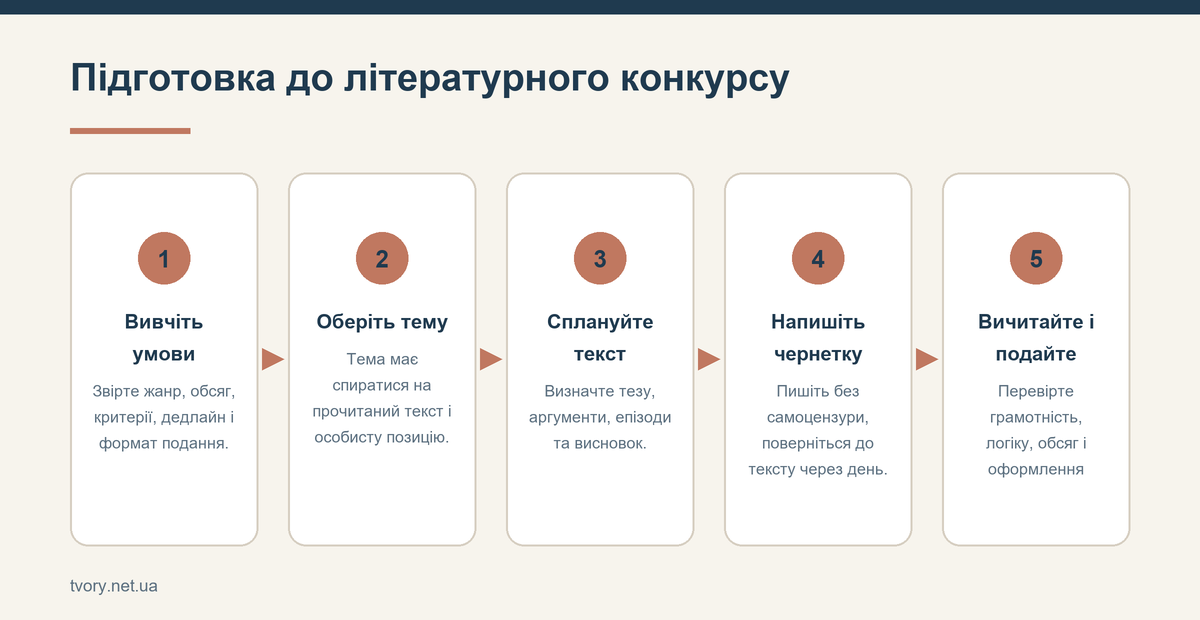 Підготовка до літературного конкурсу

1

Вивчіть умови

Звірте жанр, обсяг, критерії, дедлайн і формат подання.

2

Оберіть тему

Тема має спиратися на прочитаний текст і особисту позицію.

3

Сплануйте текст

Визначте тезу, аргументи, епізоди та висновок.

4

Напишіть чернетку

Пишіть без самоцензури, поверніться до тексту через день.

5

Вичитайте і подайте

Перевірте грамотність, логіку, обсяг і оформлення

tvory.net.ua